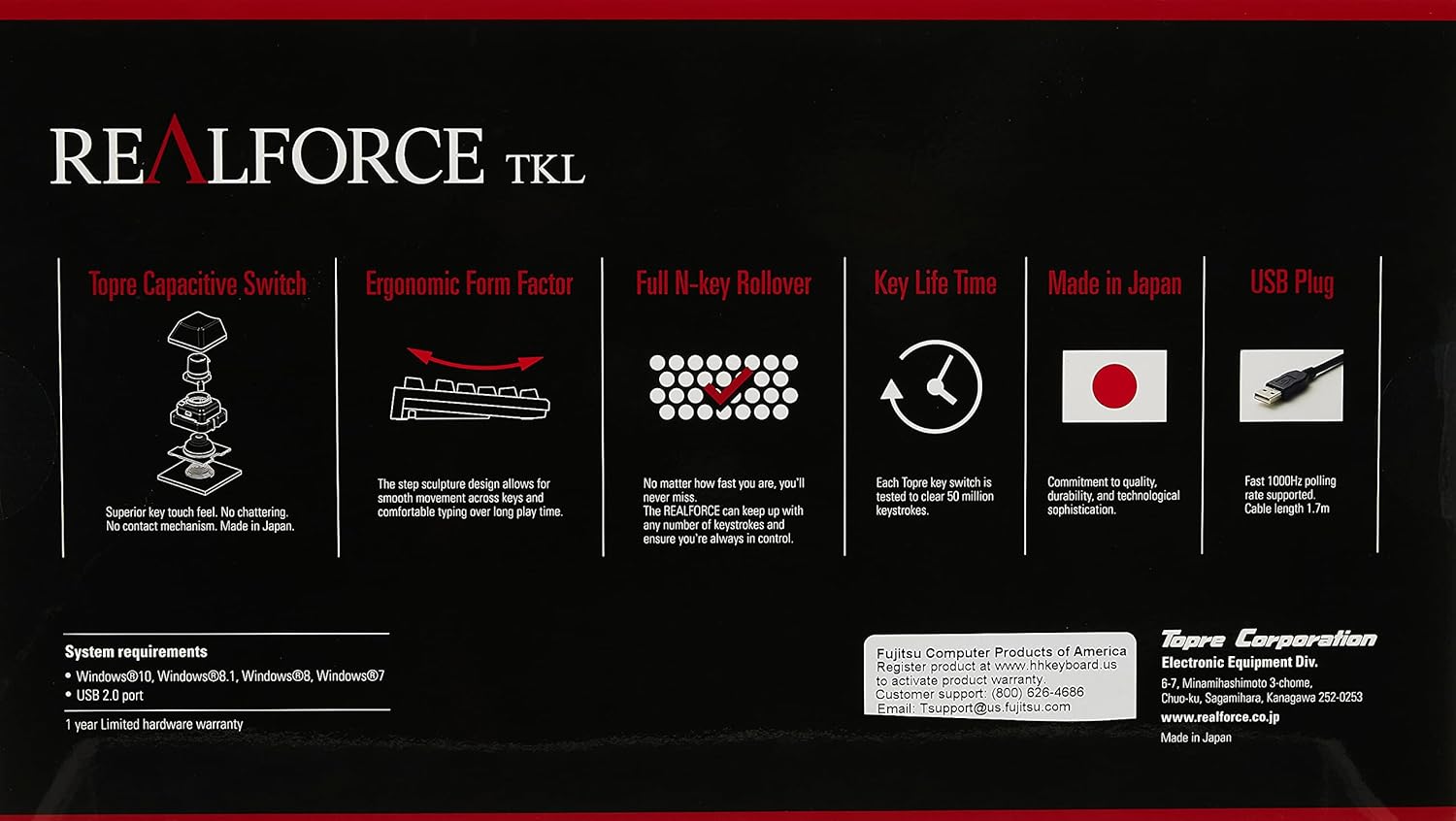 REALFORCE TKL

Topre Capacitive Switch

Superior key touch feel. No chattering. No contact mechanism. Made in Japan.

Ergonomic Form Factor

The step sculpture design allows for smooth movement across keys and comfortable typing over long play time.

Full N-key Rollover

No matter how fast you are, you'll never miss.
The REALFORCE can keep up with any number of keystrokes and ensure you're always in control.

Key Life Time

Each Topre key switch is tested to clear 50 million keystrokes.

Made in Japan

Commitment to quality, durability, and technological sophistication.

USB Plug

Fast 1000Hz polling rate supported.
Cable length 1.7m

System requirements
• Windows®10, Windows®8.1, Windows®8, Windows®7
• USB 2.0 port

1 year Limited hardware warranty

Fujitsu Computer Products of America
Register product at www.hhkeyboard.us to activate product warranty.
Customer support: (800) 626-4686
Email: Tsupport@us.fujitsu.com

Topre Corporation
Electronic Equipment Div.
6-7, Minamihashimoto 3-chome, Chuo-ku, Sagamihara, Kanagawa 252-0253
www.realforce.co.jp
Made in Japan